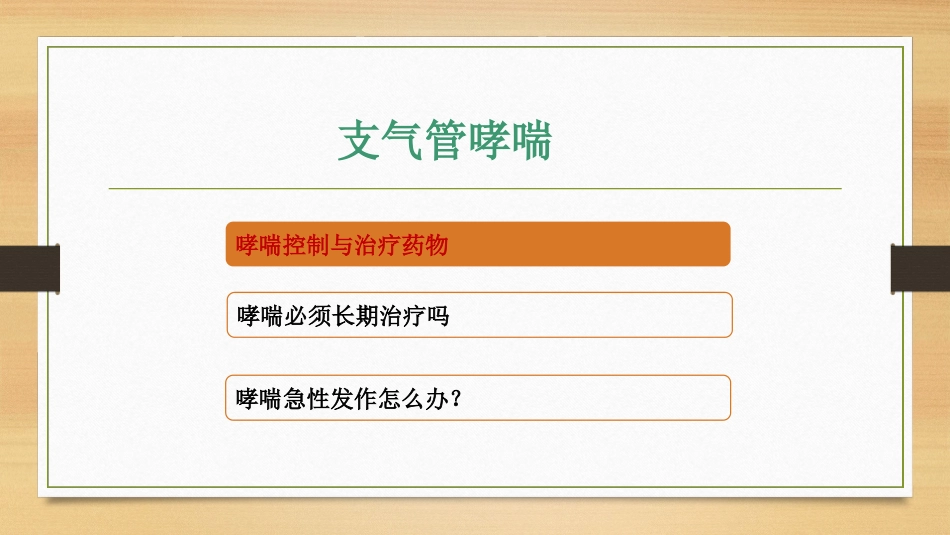 支气管哮喘

哮喘控制与治疗药物

哮喘必须长期治疗吗

哮喘急性发作怎么办？